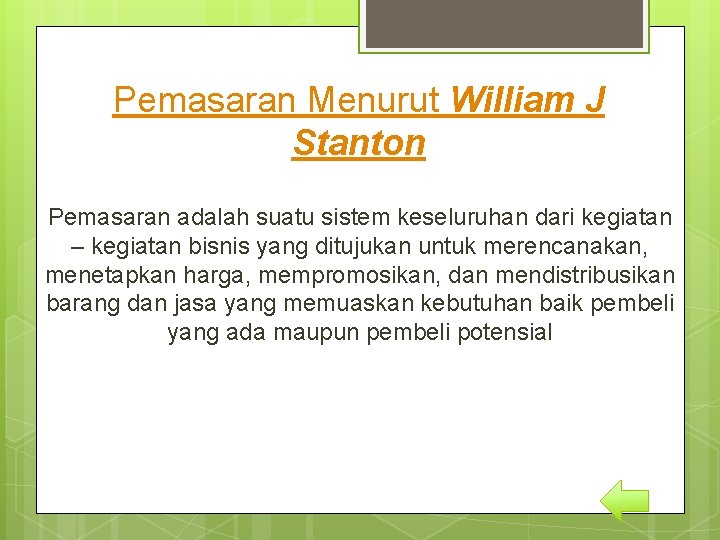 Pemasaran Menurut William J Stanton

Pemasaran adalah suatu sistem keseluruhan dari kegiatan – kegiatan bisnis yang ditujukan untuk merencanakan, menetapkan harga, mempromosikan, dan mendistribusikan barang dan jasa yang memuaskan kebutuhan baik pembeli yang ada maupun pembeli potensial